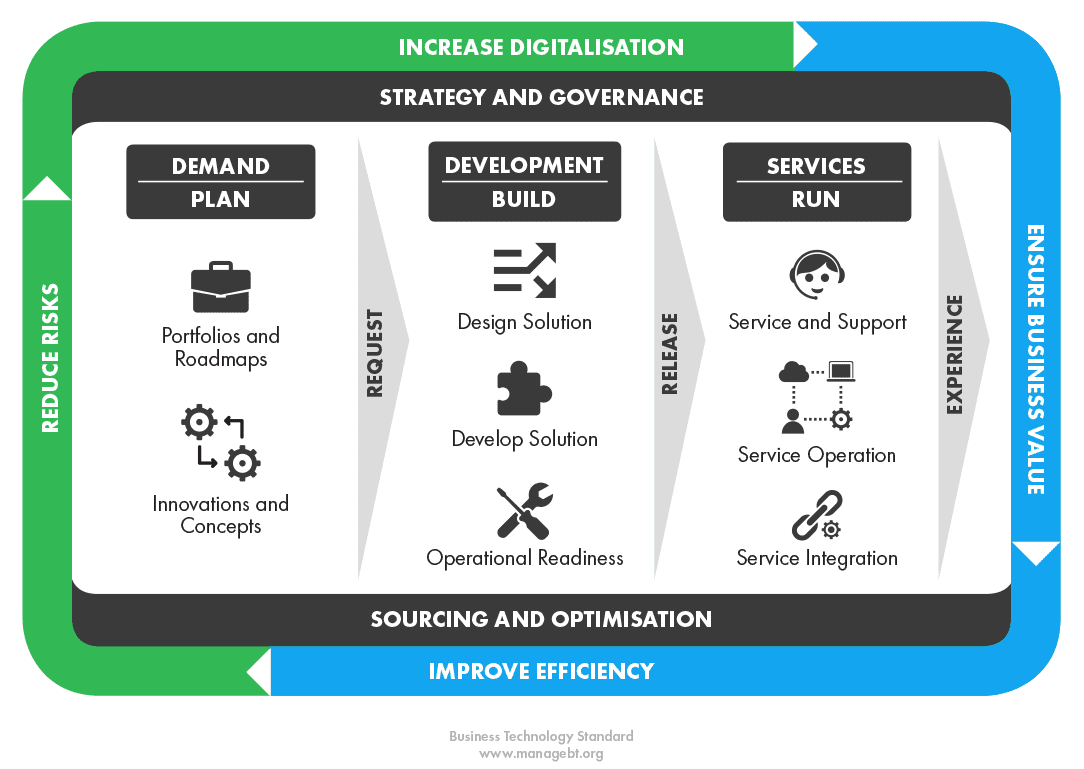 INCREASE DIGITALISATION

STRATEGY AND GOVERNANCE

REDUCE RISKS

DEMAND
PLAN

Portfolios and Roadmaps

Innovations and Concepts

REQUEST

DEVELOPMENT
BUILD

Design Solution

Develop Solution

Operational Readiness

RELEASE

SERVICES
RUN

Service and Support

Service Operation

Service Integration

EXPERIENCE

ENSURE BUSINESS VALUE

SOURCING AND OPTIMISATION

IMPROVE EFFICIENCY

Business Technology Standard
www.managebt.org